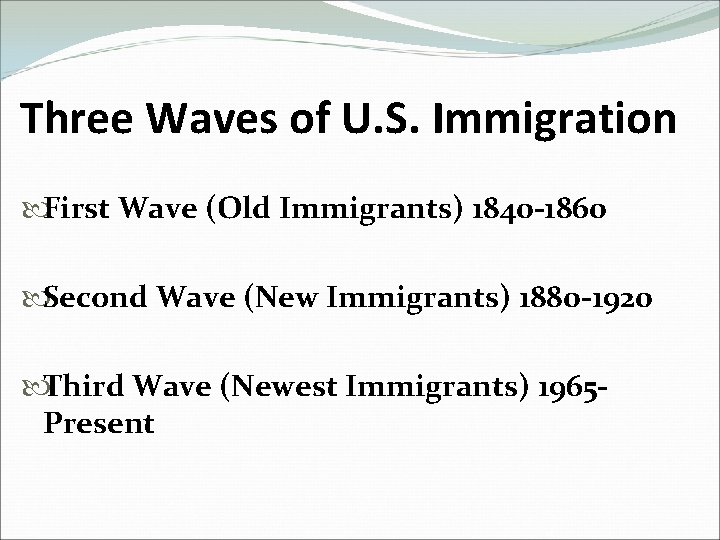 Three Waves of U.S. Immigration

First Wave (Old Immigrants) 1840-1860

Second Wave (New Immigrants) 1880-1920

Third Wave (Newest Immigrants) 1965-Present